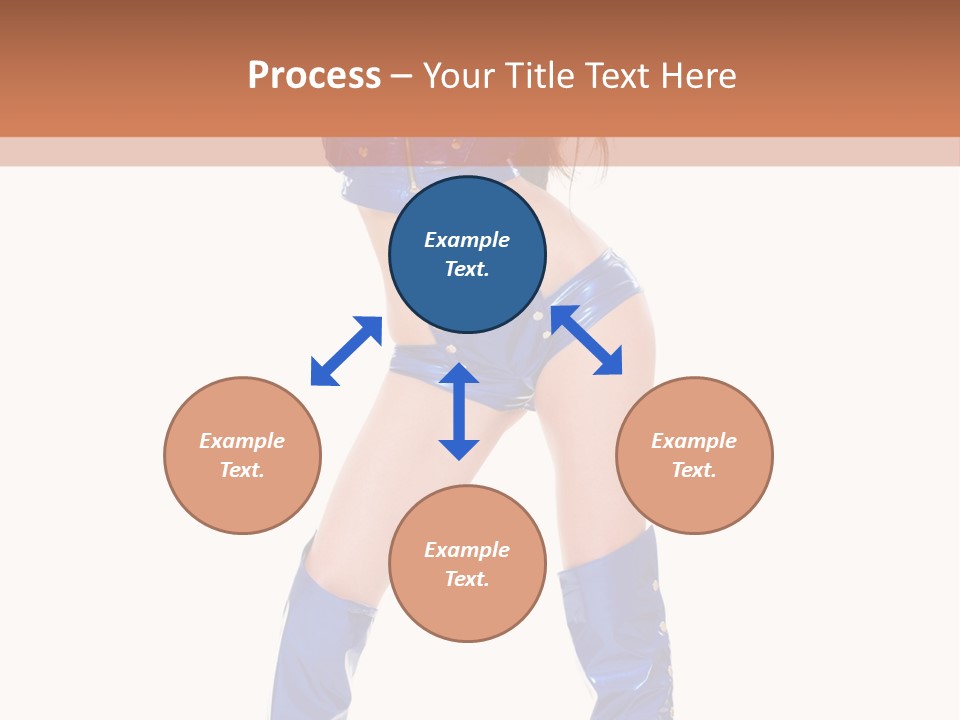 Process – Your Title Text Here

Example Text.

Example Text.

Example Text.

Example Text.